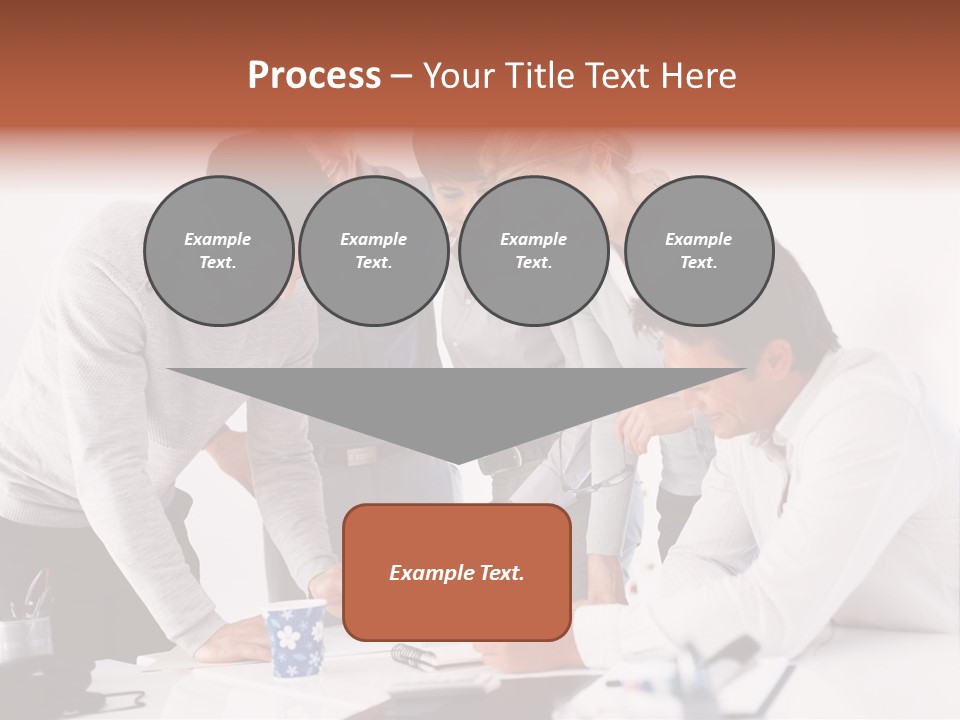 Process – Your Title Text Here

Example Text.

Example Text.

Example Text.

Example Text.

Example Text.